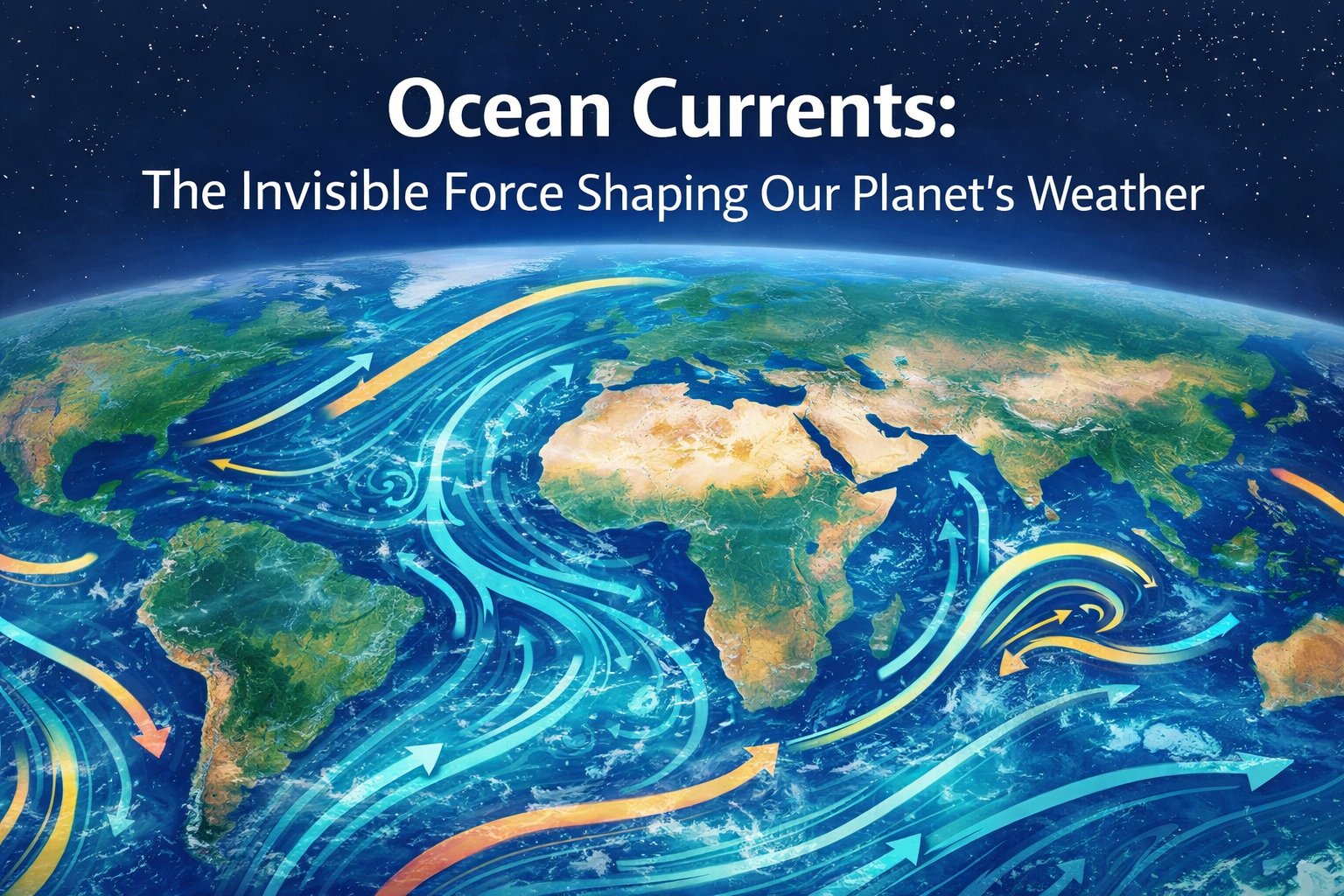 Ocean Currents:
The Invisible Force Shaping Our Planet's Weather